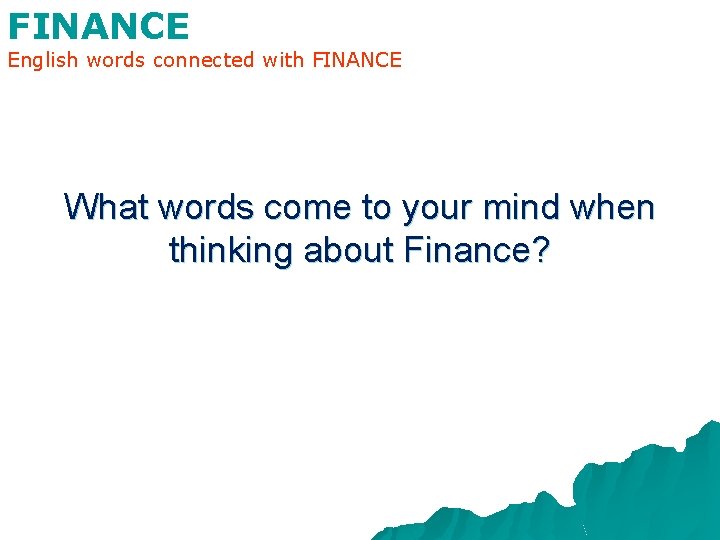 FINANCE
English words connected with FINANCE

What words come to your mind when thinking about Finance?